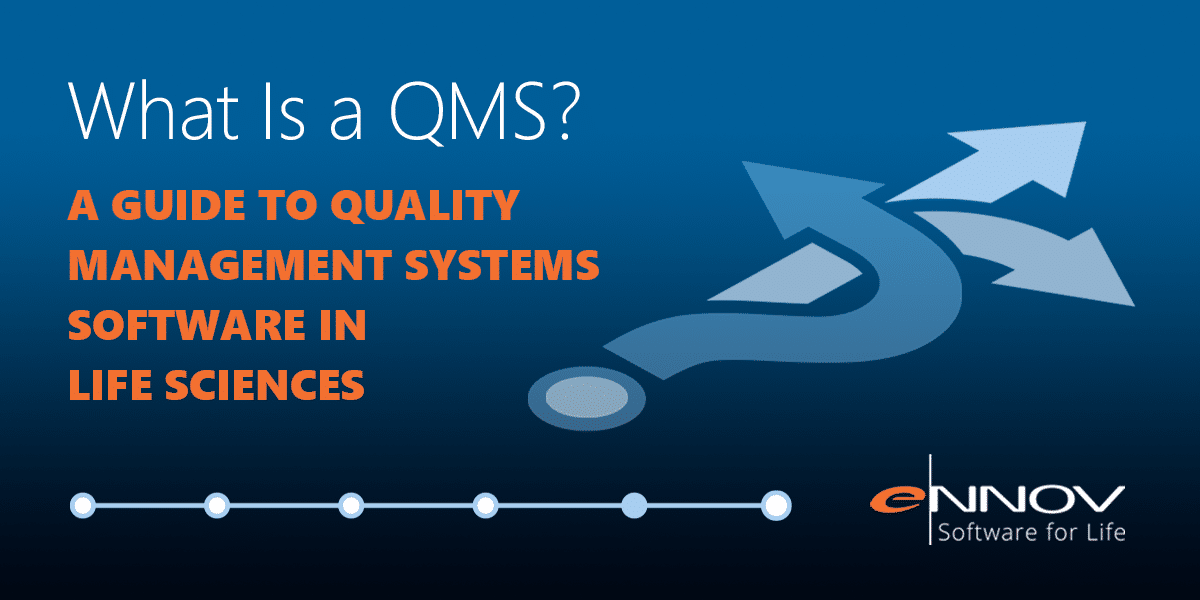 What Is a QMS?

A GUIDE TO QUALITY MANAGEMENT SYSTEMS SOFTWARE IN LIFE SCIENCES

eNNOV
Software for Life